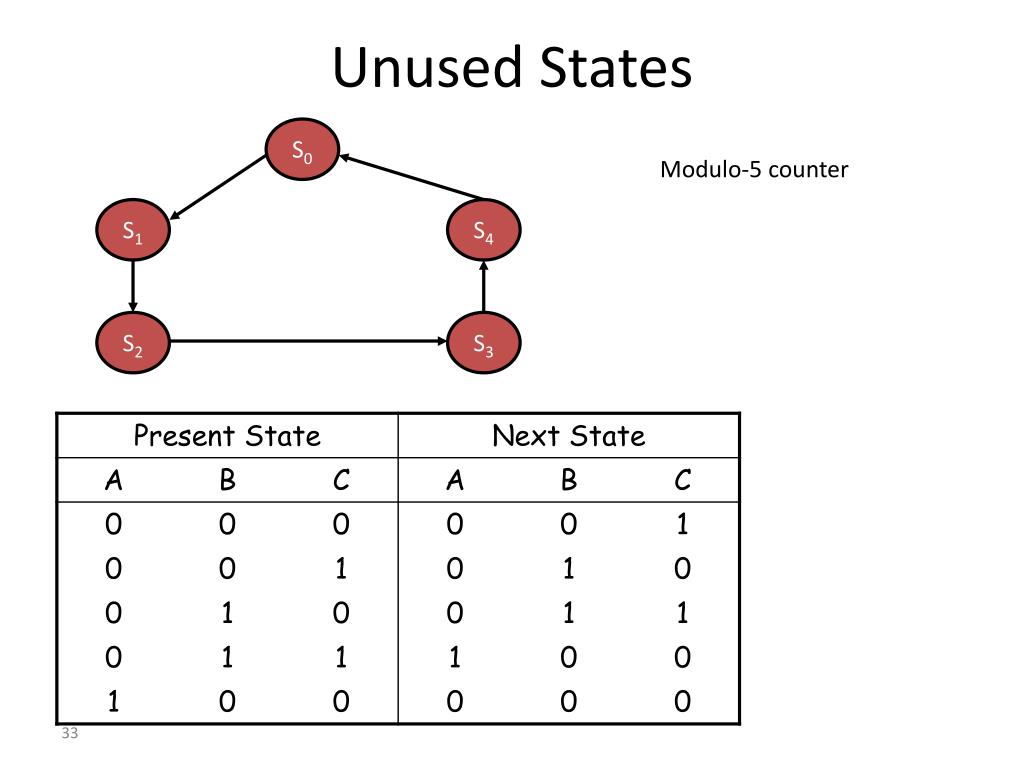 Unused States

$S_0$

$S_1$

$S_4$

$S_2$

$S_3$

Modulo-5 counter

| Present State | | | Next State | | |
|---|---|---|---|---|---|
| A | B | C | A | B | C |
| 0 | 0 | 0 | 0 | 0 | 1 |
| 0 | 0 | 1 | 0 | 1 | 0 |
| 0 | 1 | 0 | 0 | 1 | 1 |
| 0 | 1 | 1 | 1 | 0 | 0 |
| 1 | 0 | 0 | 0 | 0 | 0 |

33